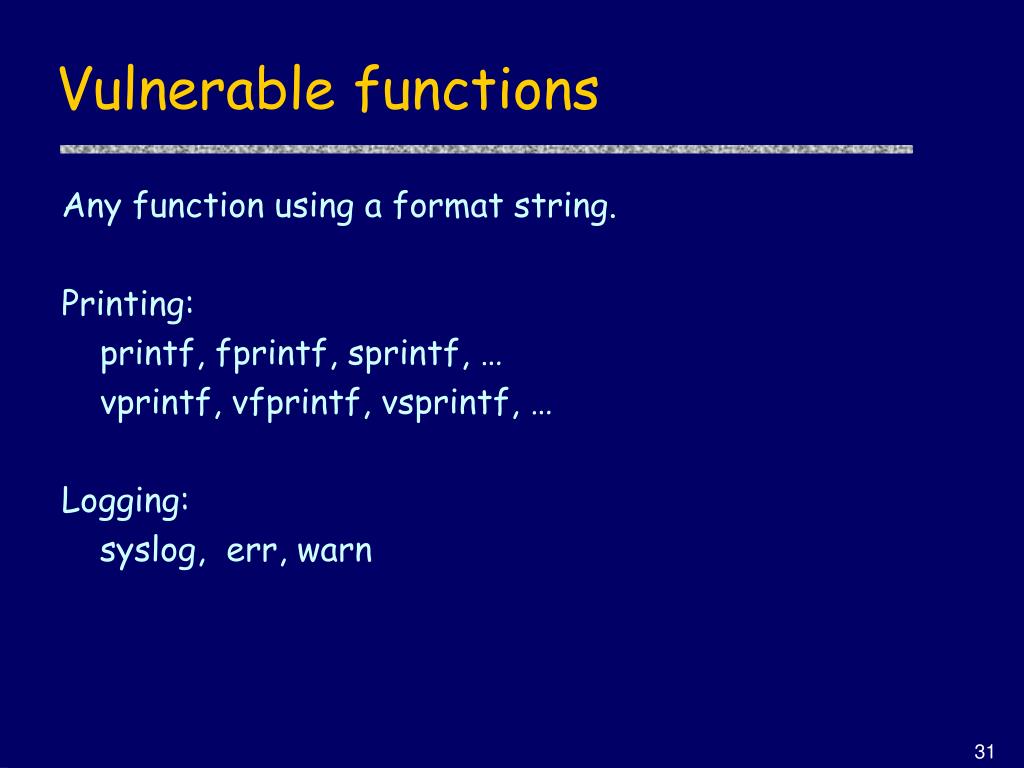 Vulnerable functions

Any function using a format string.

Printing:
printf, fprintf, sprintf, …
vprintf, vfprintf, vsprintf, …

Logging:
syslog, err, warn

31